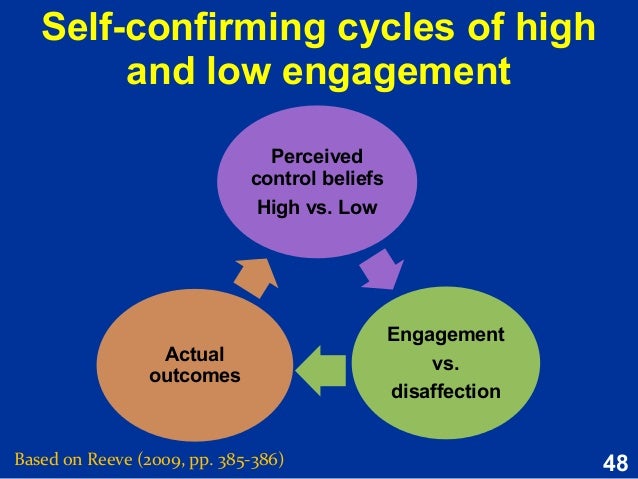 Self-confirming cycles of high and low engagement

Perceived control beliefs
High vs. Low

Engagement
vs.
disaffection

Actual outcomes

Based on Reeve (2009, pp. 385-386)

48